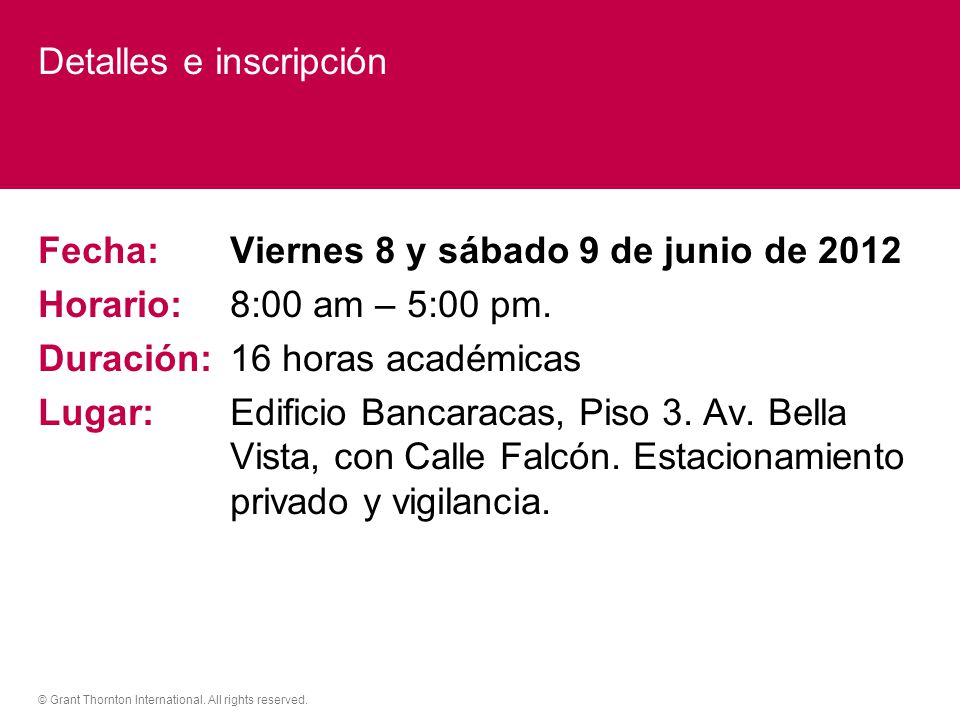 Detalles e inscripción

Fecha: Viernes 8 y sábado 9 de junio de 2012
Horario: 8:00 am – 5:00 pm.
Duración: 16 horas académicas
Lugar: Edificio Bancaracas, Piso 3. Av. Bella Vista, con Calle Falcón. Estacionamiento privado y vigilancia.

© Grant Thornton International. All rights reserved.